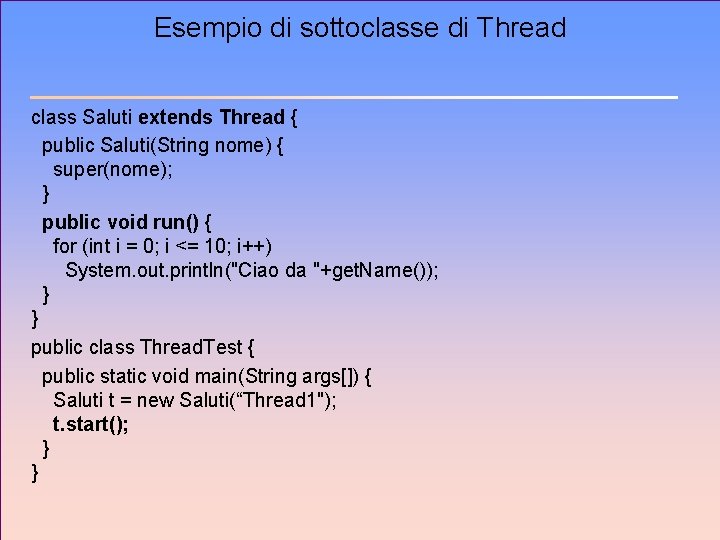 Esempio di sottoclasse di Thread

class Saluti extends Thread {
 public Saluti(String nome) {
  super(nome);
 }
 public void run() {
  for (int i = 0; i <= 10; i++)
   System.out.println("Ciao da "+getName());
 }
}
public class ThreadTest {
 public static void main(String args[]) {
  Saluti t = new Saluti(“Thread1");
  t.start();
 }
}